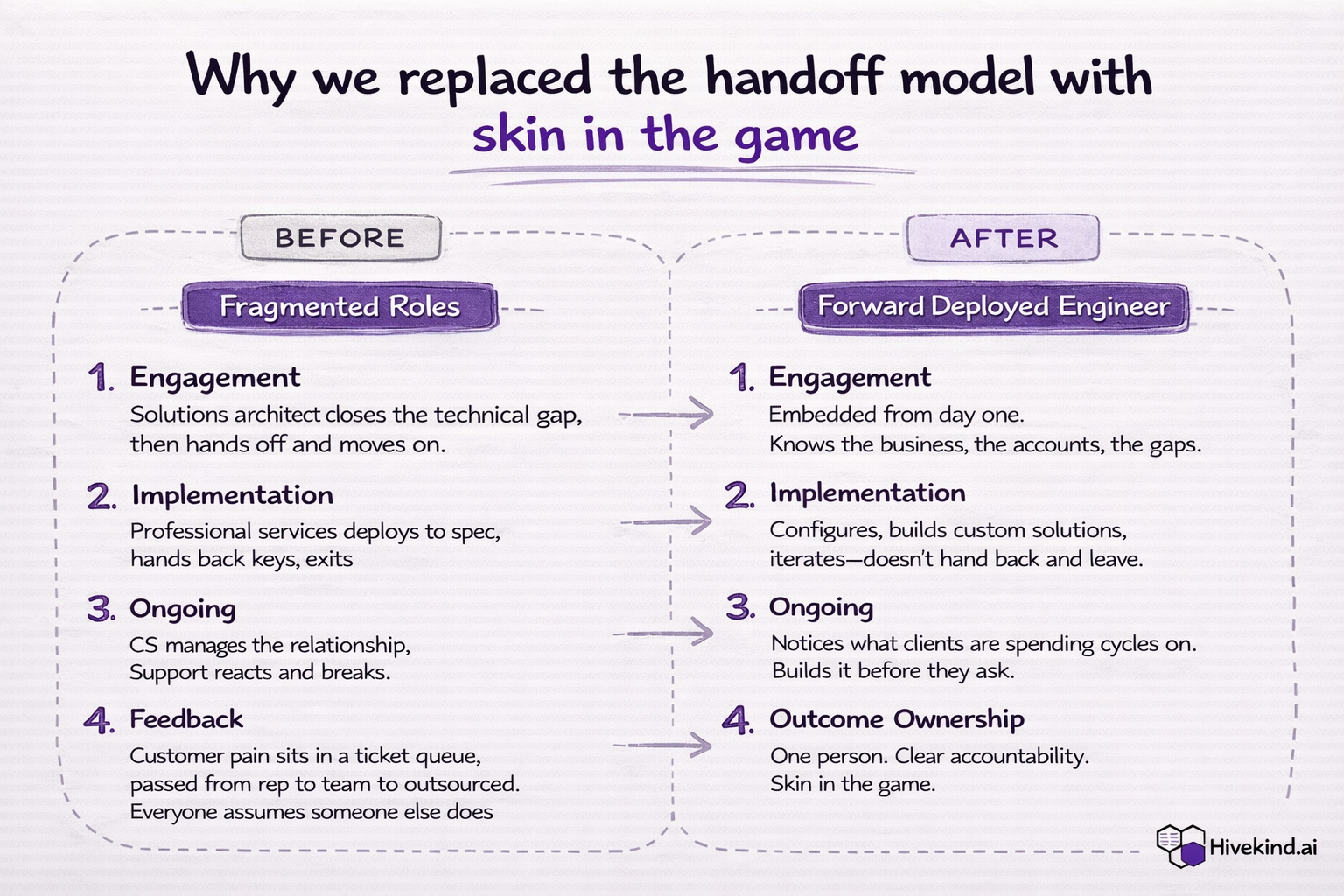 Why we replaced the handoff model with skin in the game

BEFORE

Fragmented Roles

1. Engagement
Solutions architect closes the technical gap, then hands off and moves on.

2. Implementation
Professional services deploys to spec, hands back keys, exits

3. Ongoing
CS manages the relationship, Support reacts and breaks.

4. Feedback
Customer pain sits in a ticket queue, passed from rep to team to outsourced. Everyone assumes someone else does

AFTER

Forward Deployed Engineer

1. Engagement
Embedded from day one. Knows the business, the accounts, the gaps.

2. Implementation
Configures, builds custom solutions, iterates—doesn't hand back and leave.

3. Ongoing
Notices what clients are spending cycles on. Builds it before they ask.

4. Outcome Ownership
One person. Clear accountability. Skin in the game.

Hivekind.ai